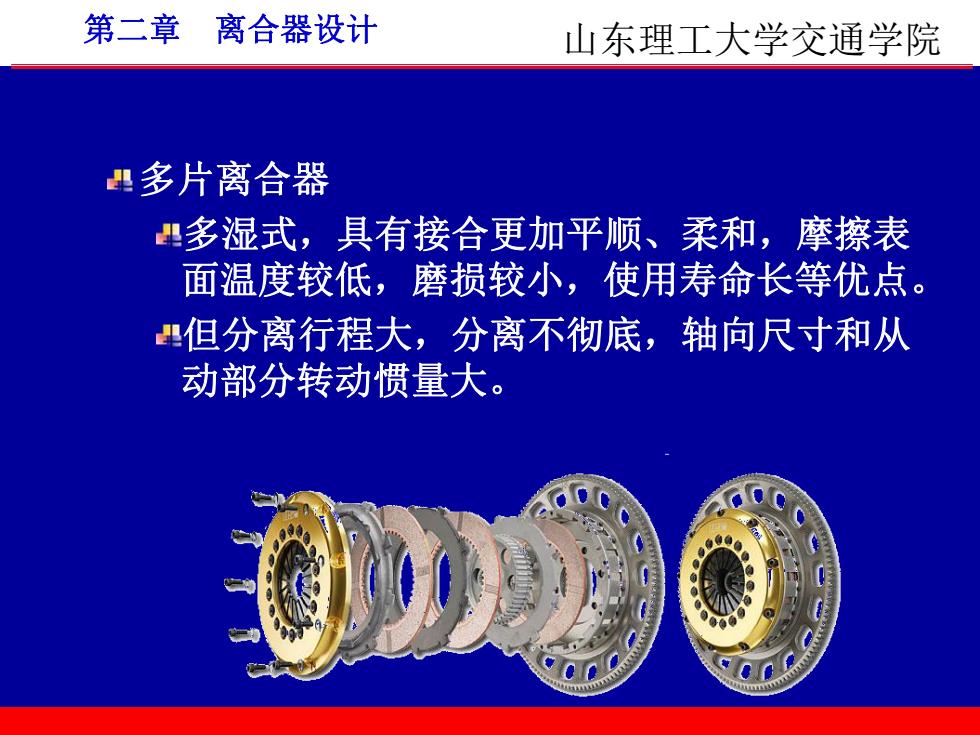 第二章　离合器设计

山东理工大学交通学院

多片离合器

多湿式，具有接合更加平顺、柔和，摩擦表面温度较低，磨损较小，使用寿命长等优点。

但分离行程大，分离不彻底，轴向尺寸和从动部分转动惯量大。